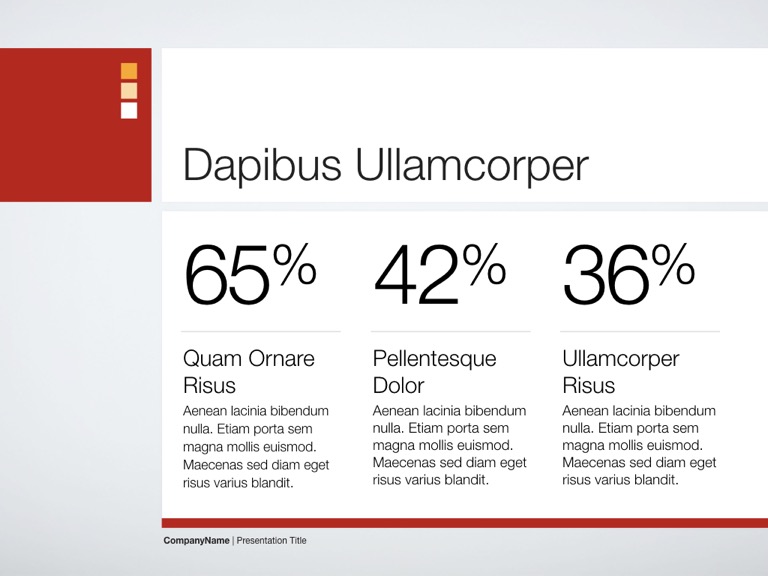 Dapibus Ullamcorper

65%

Quam Ornare Risus

Aenean lacinia bibendum nulla. Etiam porta sem magna mollis euismod. Maecenas sed diam eget risus varius blandit.

42%

Pellentesque Dolor

Aenean lacinia bibendum nulla. Etiam porta sem magna mollis euismod. Maecenas sed diam eget risus varius blandit.

36%

Ullamcorper Risus

Aenean lacinia bibendum nulla. Etiam porta sem magna mollis euismod. Maecenas sed diam eget risus varius blandit.

CompanyName | Presentation Title